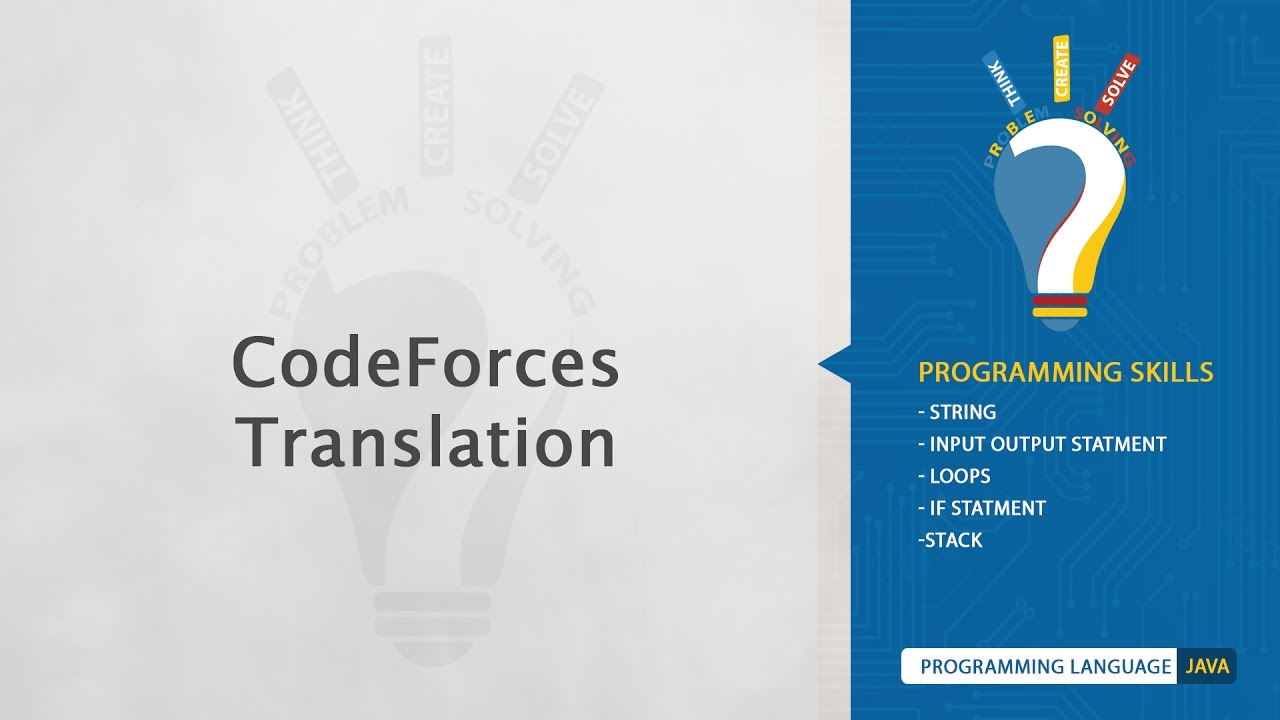 THINK CREATE SOLVE
PROBLEM SOLVING

CodeForces Translation

THINK CREATE SOLVE
PROBLEM SOLVING

PROGRAMMING SKILLS
- STRING
- INPUT OUTPUT STATMENT
- LOOPS
- IF STATMENT
-STACK

PROGRAMMING LANGUAGE JAVA